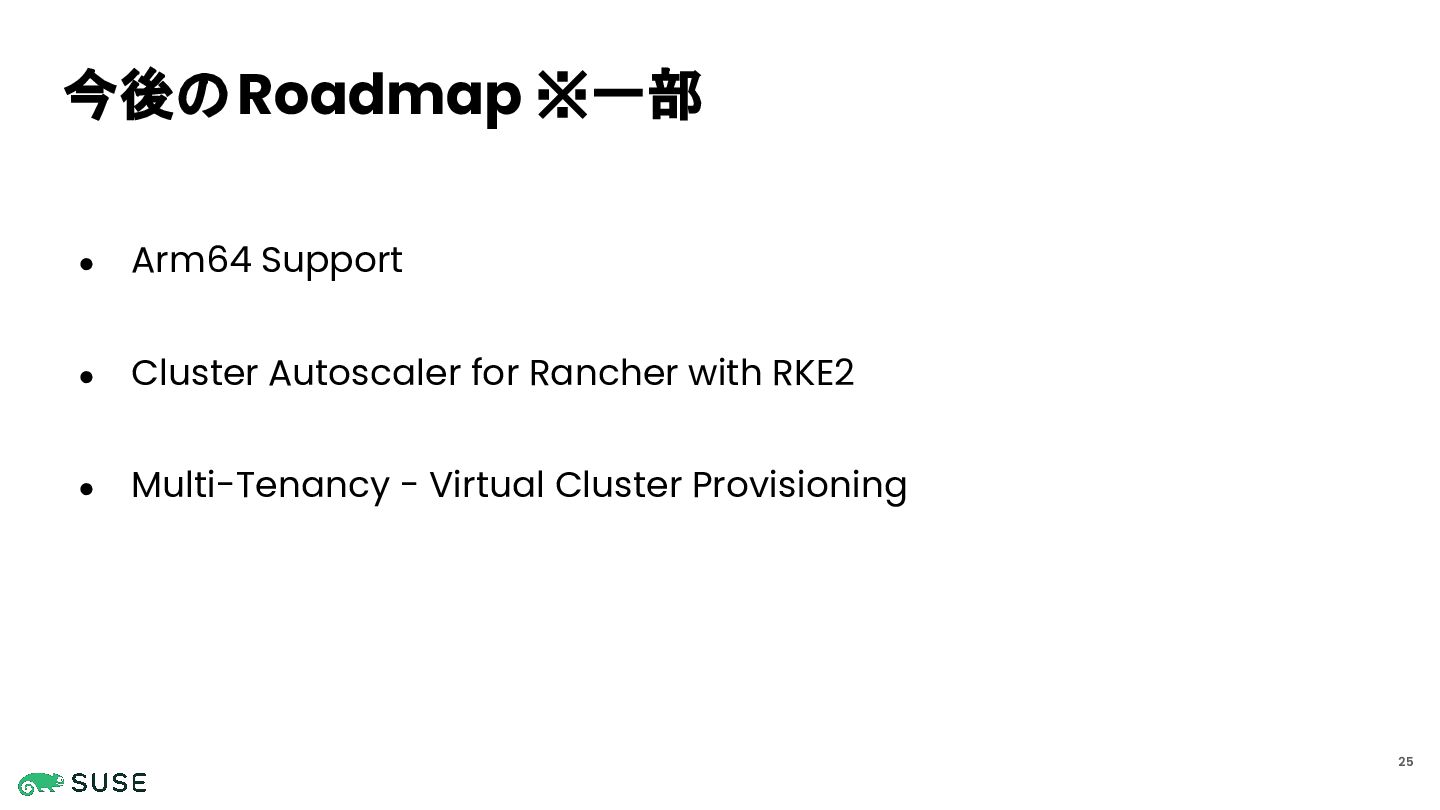 今後のRoadmap ※一部

- Arm64 Support
- Cluster Autoscaler for Rancher with RKE2
- Multi-Tenancy - Virtual Cluster Provisioning

SUSE

25